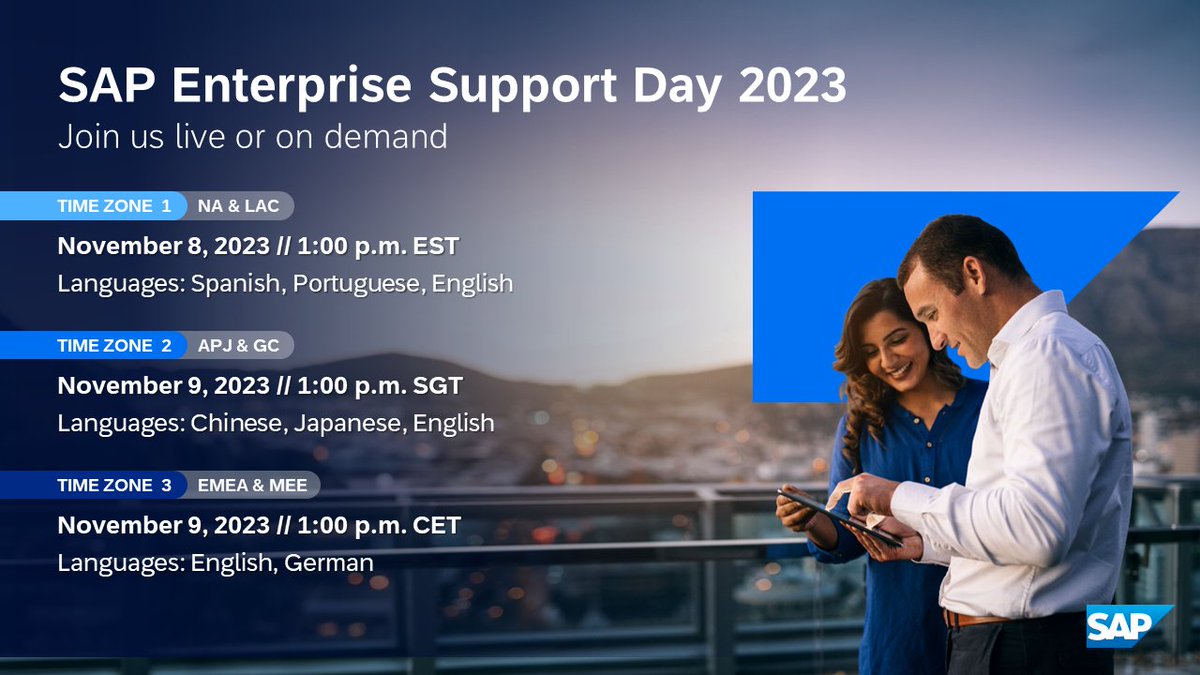 SAP Enterprise Support Day 2023
Join us live or on demand

TIME ZONE 1 NA & LAC
November 8, 2023 // 1:00 p.m. EST
Languages: Spanish, Portuguese, English

TIME ZONE 2 APJ & GC
November 9, 2023 // 1:00 p.m. SGT
Languages: Chinese, Japanese, English

TIME ZONE 3 EMEA & MEE
November 9, 2023 // 1:00 p.m. CET
Languages: English, German

SAP